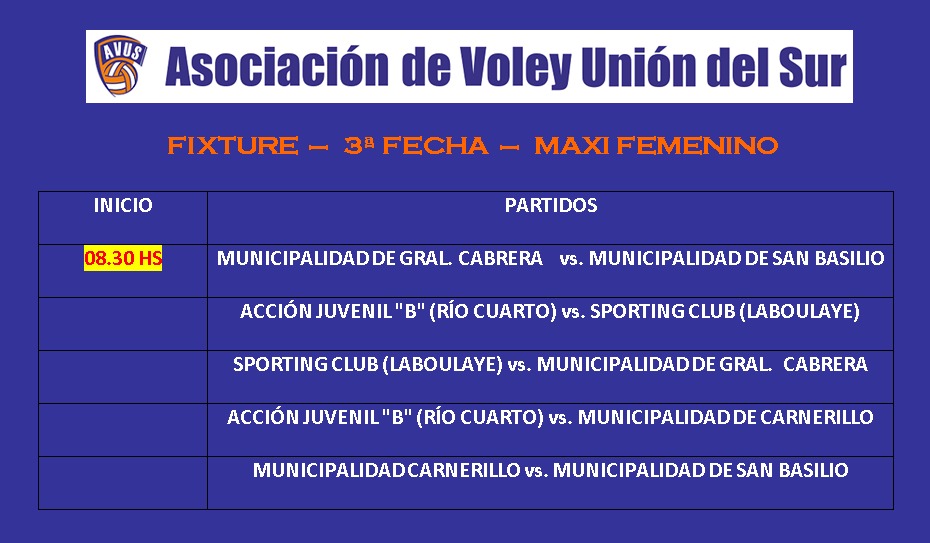 AVUS Asociación de Voley Unión del Sur

FIXTURE – 3ª FECHA – MAXI FEMENINO

| INICIO | PARTIDOS |
|---|---|
| 08.30 HS | MUNICIPALIDAD DE GRAL. CABRERA vs. MUNICIPALIDAD DE SAN BASILIO |
| | ACCIÓN JUVENIL "B" (RÍO CUARTO) vs. SPORTING CLUB (LABOULAYE) |
| | SPORTING CLUB (LABOULAYE) vs. MUNICIPALIDAD DE GRAL. CABRERA |
| | ACCIÓN JUVENIL "B" (RÍO CUARTO) vs. MUNICIPALIDAD DE CARNERILLO |
| | MUNICIPALIDAD CARNERILLO vs. MUNICIPALIDAD DE SAN BASILIO |